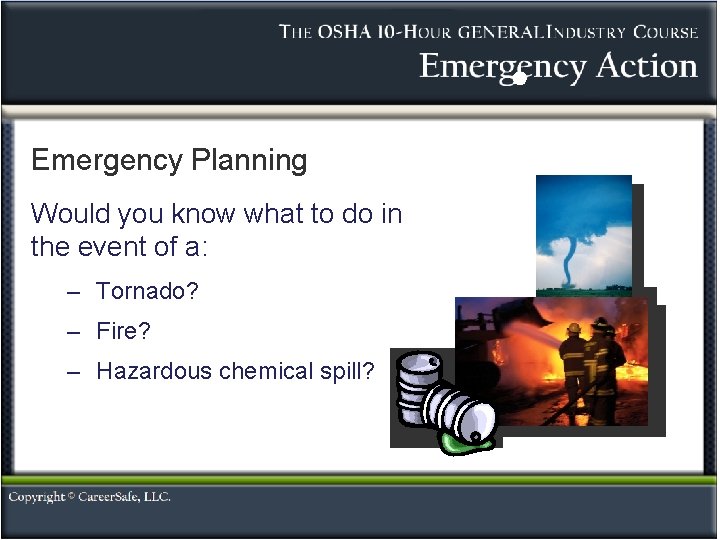 THE OSHA 10-HOUR GENERAL INDUSTRY COURSE
Emergency Action

Emergency Planning

Would you know what to do in the event of a:

– Tornado?

– Fire?

– Hazardous chemical spill?

Copyright © CareerSafe, LLC.